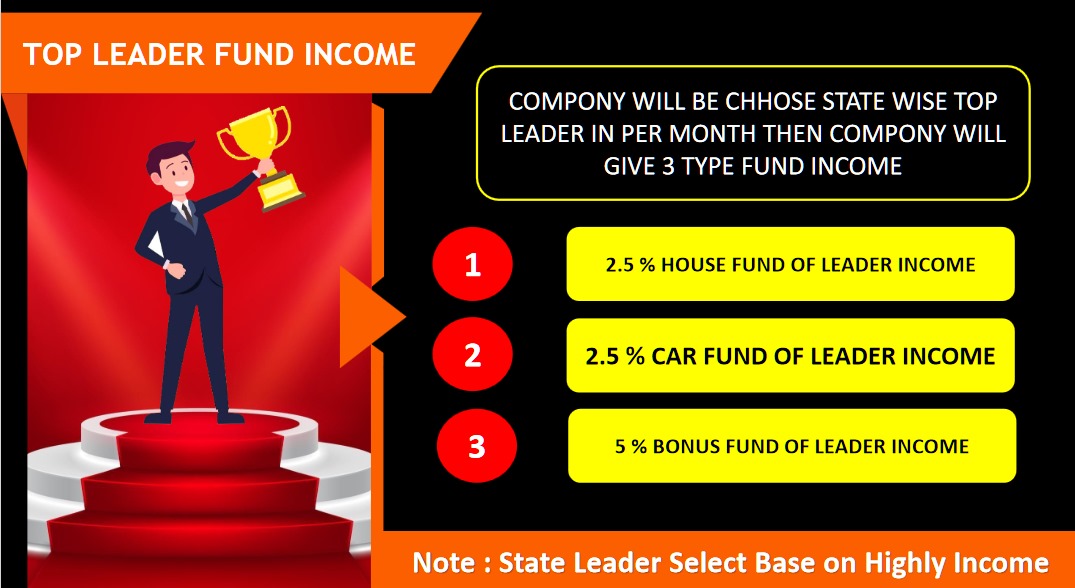 TOP LEADER FUND INCOME

COMPONY WILL BE CHHOSE STATE WISE TOP LEADER IN PER MONTH THEN COMPONY WILL GIVE 3 TYPE FUND INCOME

1
2.5 % HOUSE FUND OF LEADER INCOME

2
2.5 % CAR FUND OF LEADER INCOME

3
5 % BONUS FUND OF LEADER INCOME

Note : State Leader Select Base on Highly Income